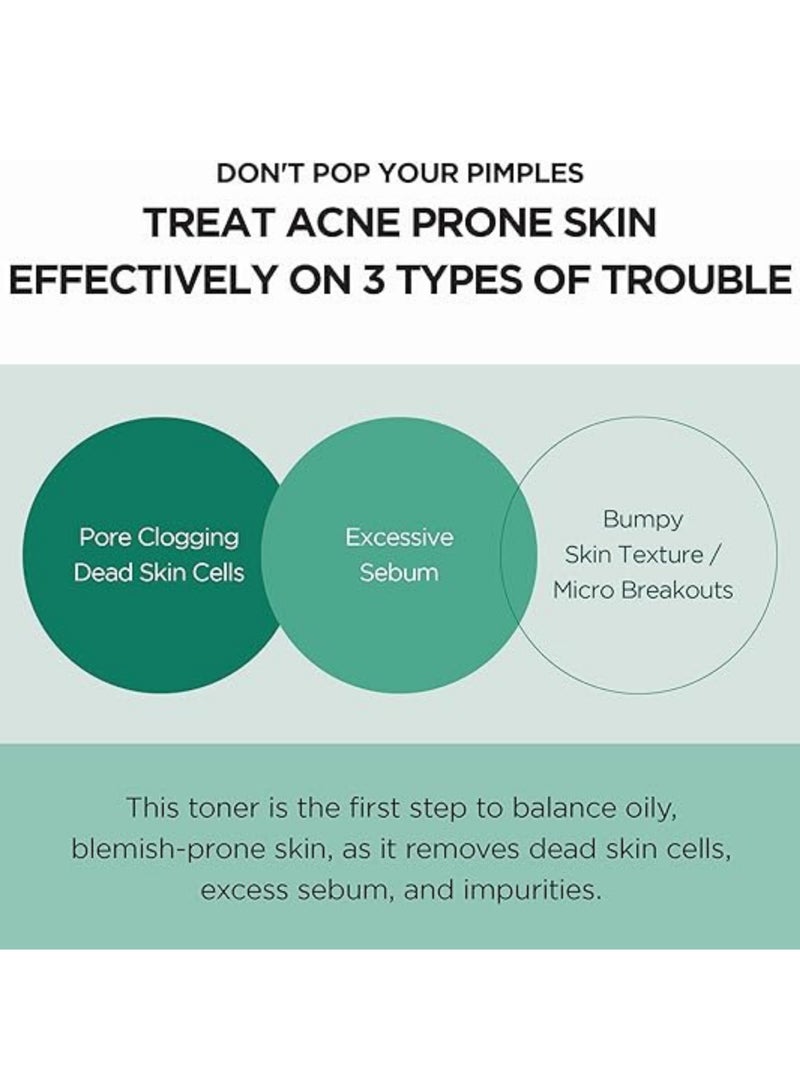 DON'T POP YOUR PIMPLES

TREAT ACNE PRONE SKIN EFFECTIVELY ON 3 TYPES OF TROUBLE

Pore Clogging Dead Skin Cells

Excessive Sebum

Bumpy Skin Texture / Micro Breakouts

This toner is the first step to balance oily, blemish-prone skin, as it removes dead skin cells, excess sebum, and impurities.